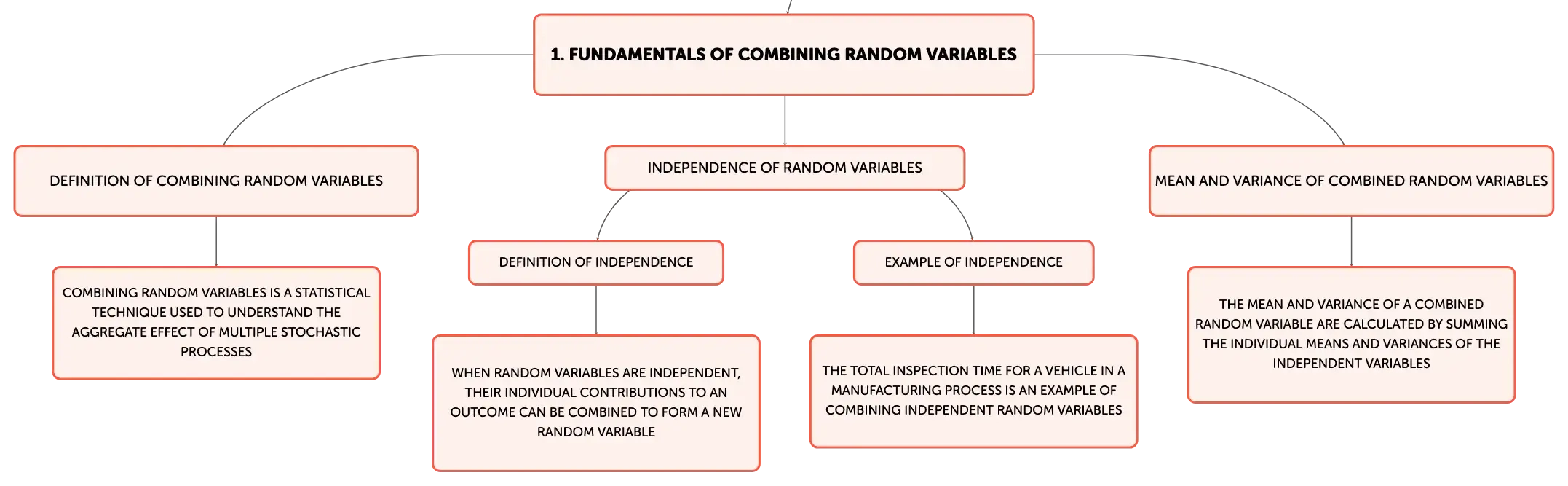 1. FUNDAMENTALS OF COMBINING RANDOM VARIABLES

DEFINITION OF COMBINING RANDOM VARIABLES

COMBINING RANDOM VARIABLES IS A STATISTICAL TECHNIQUE USED TO UNDERSTAND THE AGGREGATE EFFECT OF MULTIPLE STOCHASTIC PROCESSES

INDEPENDENCE OF RANDOM VARIABLES

DEFINITION OF INDEPENDENCE

WHEN RANDOM VARIABLES ARE INDEPENDENT, THEIR INDIVIDUAL CONTRIBUTIONS TO AN OUTCOME CAN BE COMBINED TO FORM A NEW RANDOM VARIABLE

EXAMPLE OF INDEPENDENCE

THE TOTAL INSPECTION TIME FOR A VEHICLE IN A MANUFACTURING PROCESS IS AN EXAMPLE OF COMBINING INDEPENDENT RANDOM VARIABLES

MEAN AND VARIANCE OF COMBINED RANDOM VARIABLES

THE MEAN AND VARIANCE OF A COMBINED RANDOM VARIABLE ARE CALCULATED BY SUMMING THE INDIVIDUAL MEANS AND VARIANCES OF THE INDEPENDENT VARIABLES